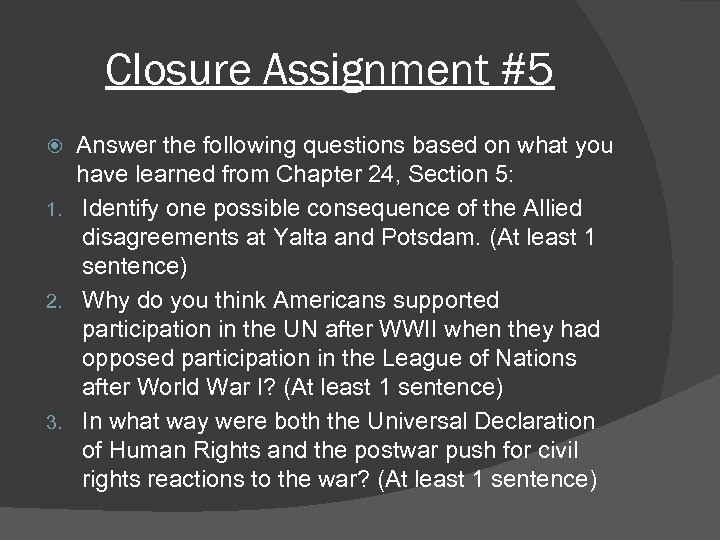 Closure Assignment #5

Answer the following questions based on what you have learned from Chapter 24, Section 5:

1. Identify one possible consequence of the Allied disagreements at Yalta and Potsdam. (At least 1 sentence)
2. Why do you think Americans supported participation in the UN after WWII when they had opposed participation in the League of Nations after World War I? (At least 1 sentence)
3. In what way were both the Universal Declaration of Human Rights and the postwar push for civil rights reactions to the war? (At least 1 sentence)